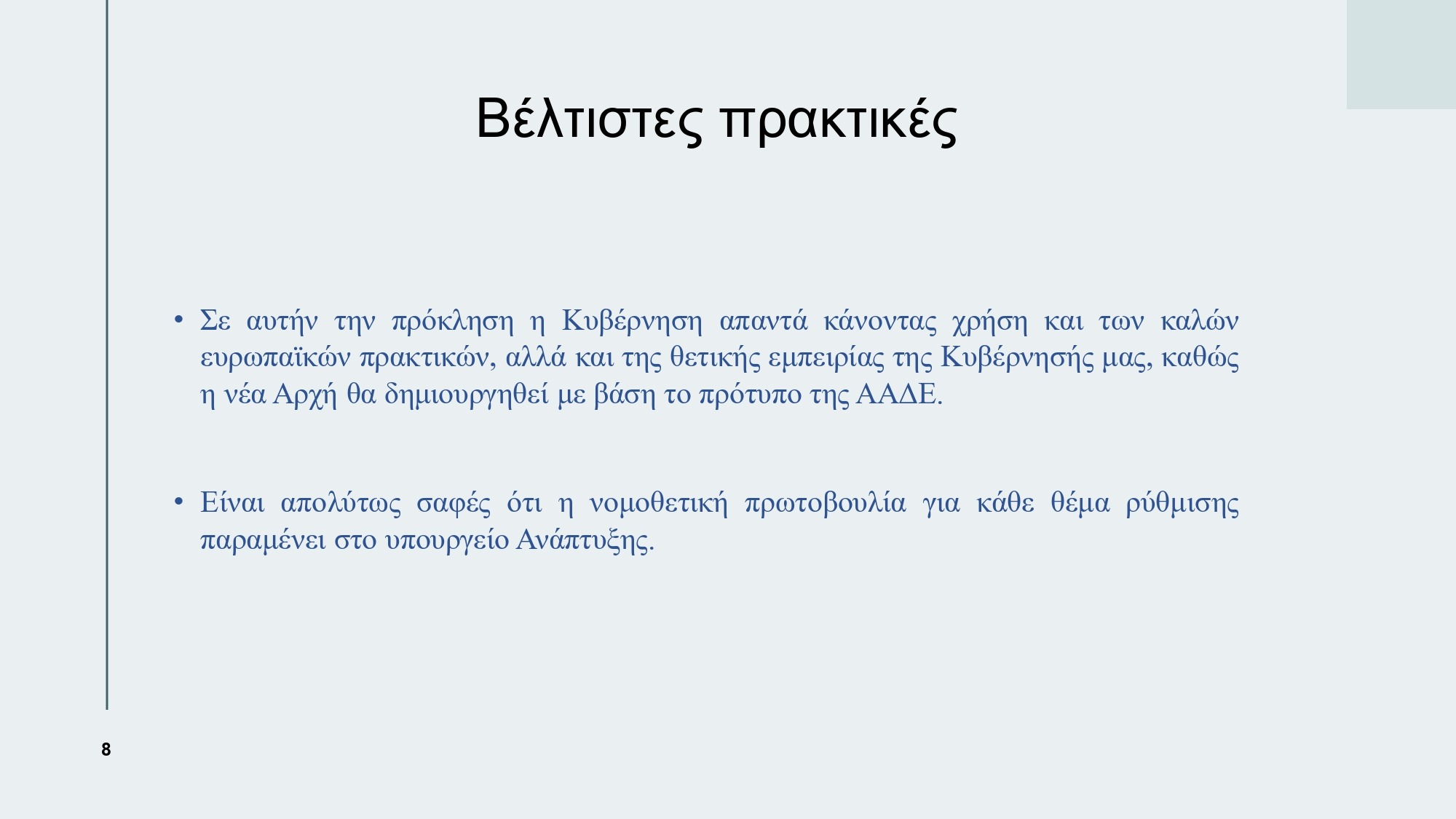 Βέλτιστες πρακτικές

• Σε αυτήν την πρόκληση η Κυβέρνηση απαντά κάνοντας χρήση και των καλών ευρωπαϊκών πρακτικών, αλλά και της θετικής εμπειρίας της Κυβέρνησής μας, καθώς η νέα Αρχή θα δημιουργηθεί με βάση το πρότυπο της ΑΑΔΕ.

• Είναι απολύτως σαφές ότι η νομοθετική πρωτοβουλία για κάθε θέμα ρύθμισης παραμένει στο υπουργείο Ανάπτυξης.

8